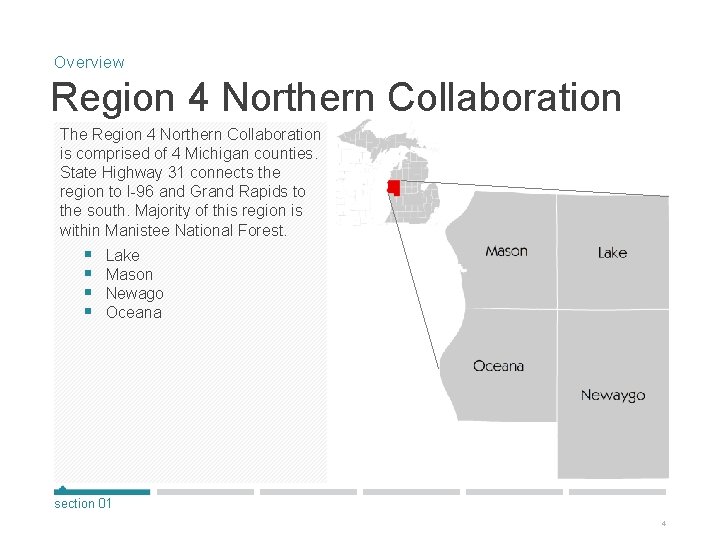 Overview

Region 4 Northern Collaboration

The Region 4 Northern Collaboration is comprised of 4 Michigan counties. State Highway 31 connects the region to I-96 and Grand Rapids to the south. Majority of this region is within Manistee National Forest.

- Lake
- Mason
- Newago
- Oceana

Mason
Lake
Oceana
Newaygo

section 01

4